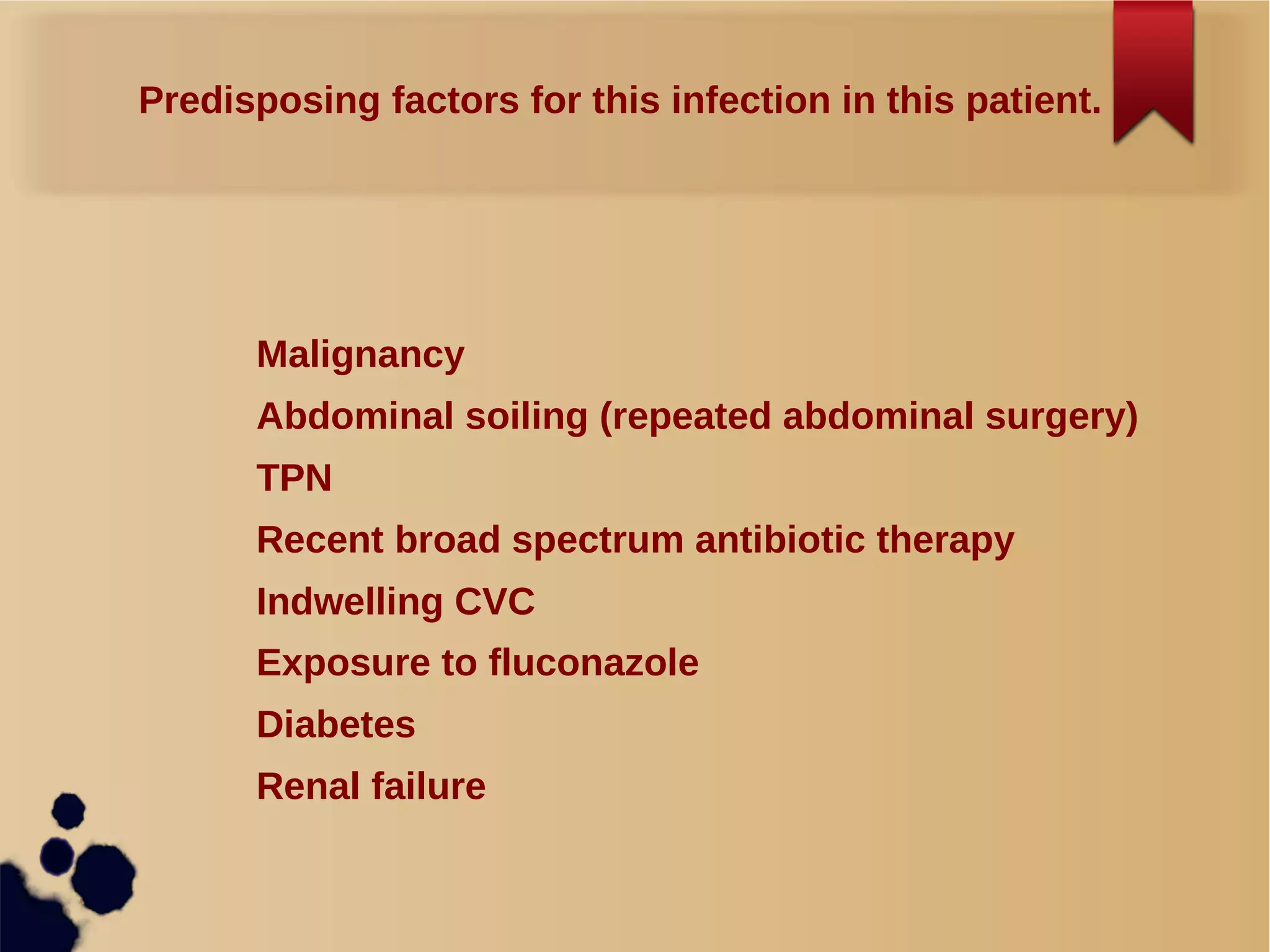 Predisposing factors for this infection in this patient.

Malignancy

Abdominal soiling (repeated abdominal surgery)

TPN

Recent broad spectrum antibiotic therapy

Indwelling CVC

Exposure to fluconazole

Diabetes

Renal failure